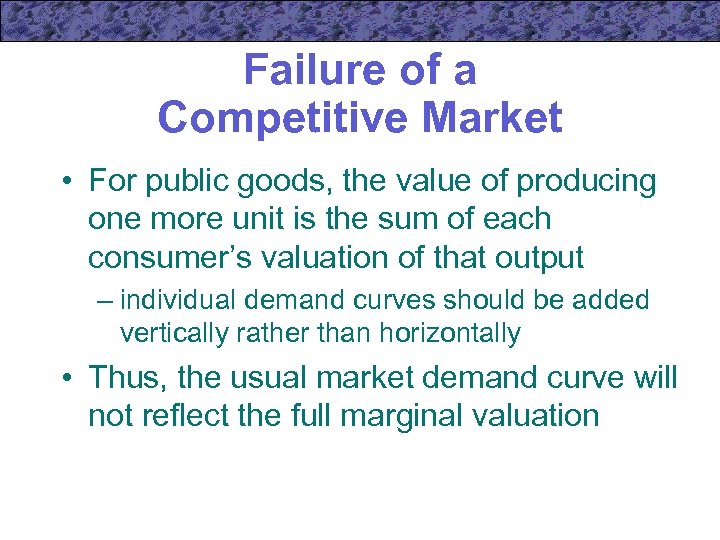 Failure of a Competitive Market

• For public goods, the value of producing one more unit is the sum of each consumer’s valuation of that output

– individual demand curves should be added vertically rather than horizontally

• Thus, the usual market demand curve will not reflect the full marginal valuation